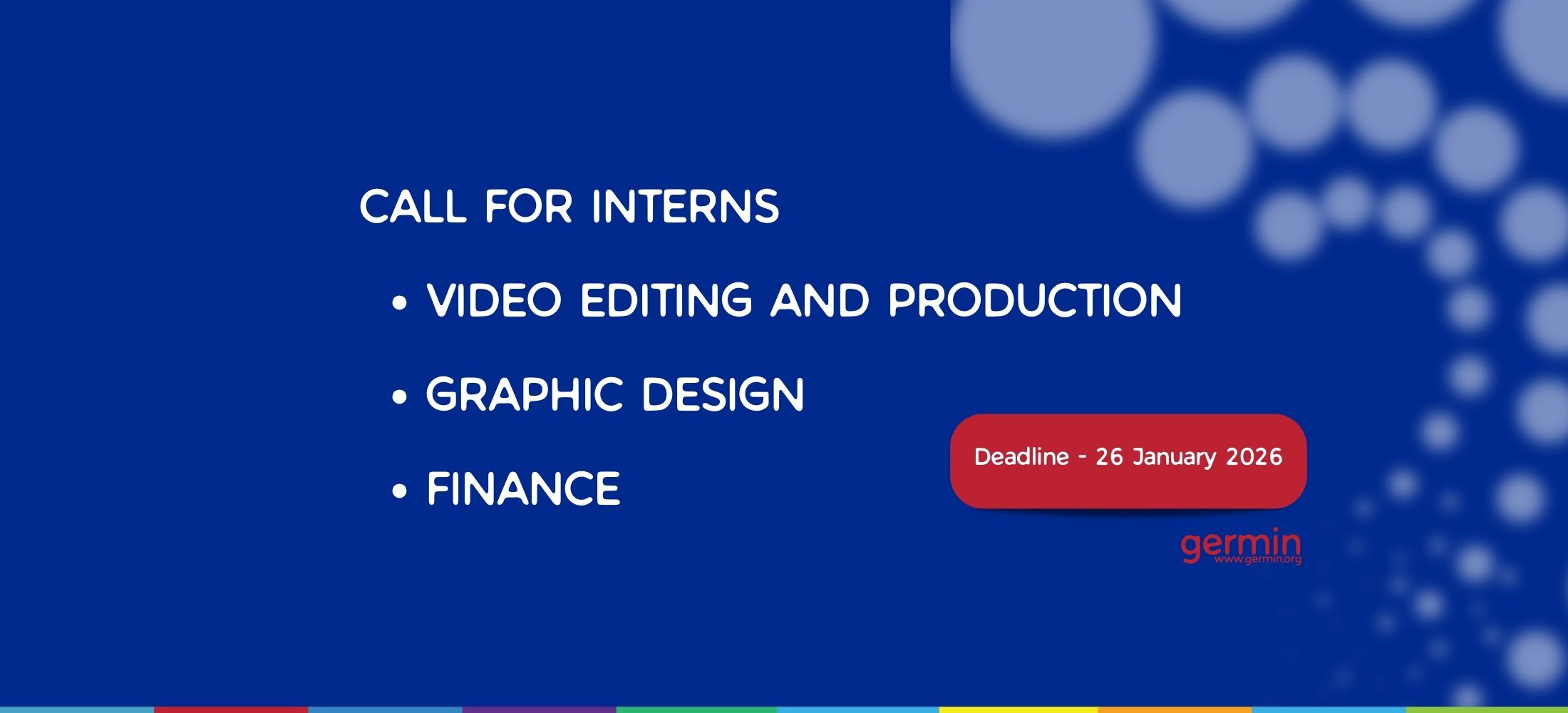 CALL FOR INTERNS

• VIDEO EDITING AND PRODUCTION

• GRAPHIC DESIGN

• FINANCE

Deadline - 26 January 2026

germin
www.germin.org